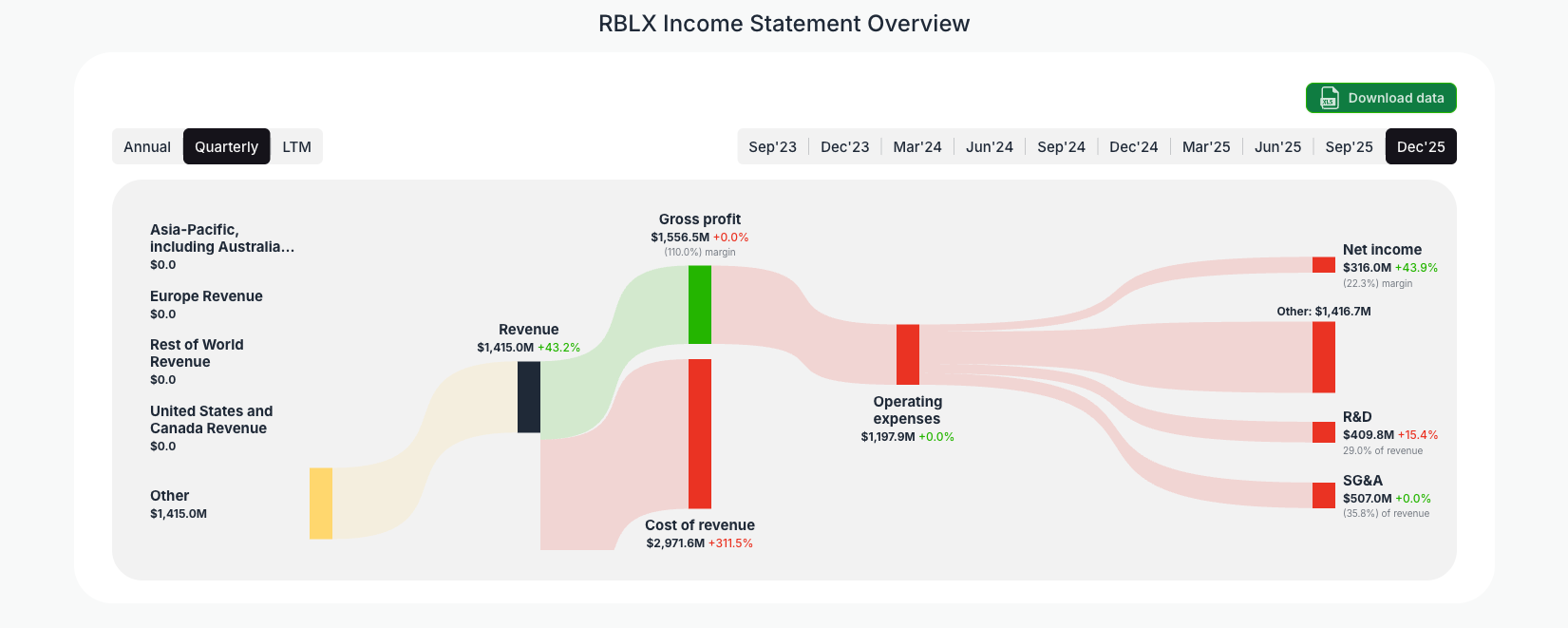 RBLX Income Statement Overview

Download data

Annual Quarterly LTM

Sep'23 Dec'23 Mar'24 Jun'24 Sep'24 Dec'24 Mar'25 Jun'25 Sep'25 Dec'25

Asia-Pacific, including Australia...
$0.0

Europe Revenue
$0.0

Rest of World Revenue
$0.0

United States and Canada Revenue
$0.0

Other
$1,415.0M

Revenue
$1,415.0M +43.2%

Gross profit
$1,556.5M +0.0%
(110.0%) margin

Cost of revenue
$2,971.6M +311.5%

Operating expenses
$1,197.9M +0.0%

Net income
$316.0M +43.9%
(22.3%) margin

Other: $1,416.7M

R&D
$409.8M +15.4%
29.0% of revenue

SG&A
$507.0M +0.0%
(35.8%) of revenue